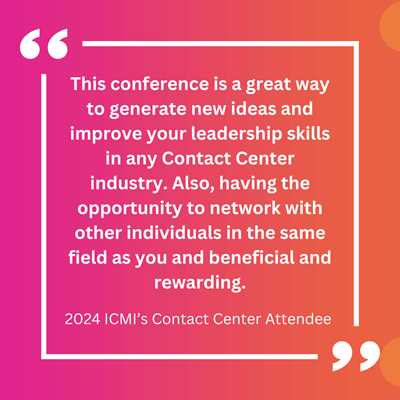 “

This conference is a great way to generate new ideas and improve your leadership skills in any Contact Center industry. Also, having the opportunity to network with other individuals in the same field as you and beneficial and rewarding.

2024 ICMI’s Contact Center Attendee

”